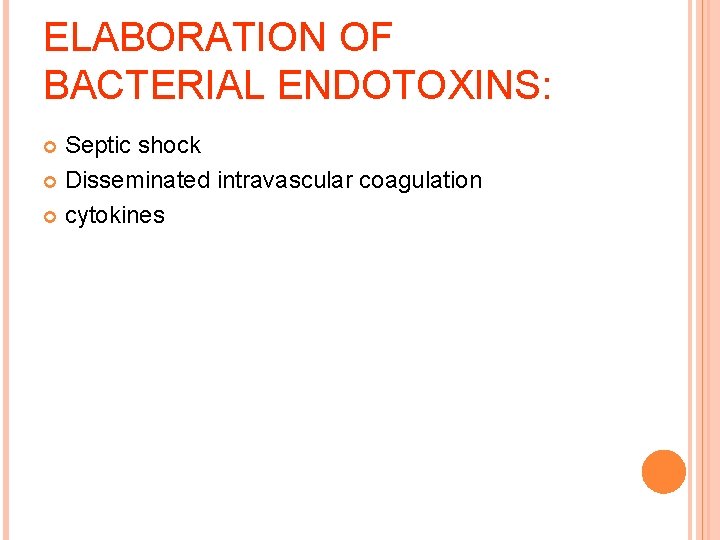 ELABORATION OF BACTERIAL ENDOTOXINS:

Septic shock
Disseminated intravascular coagulation
cytokines